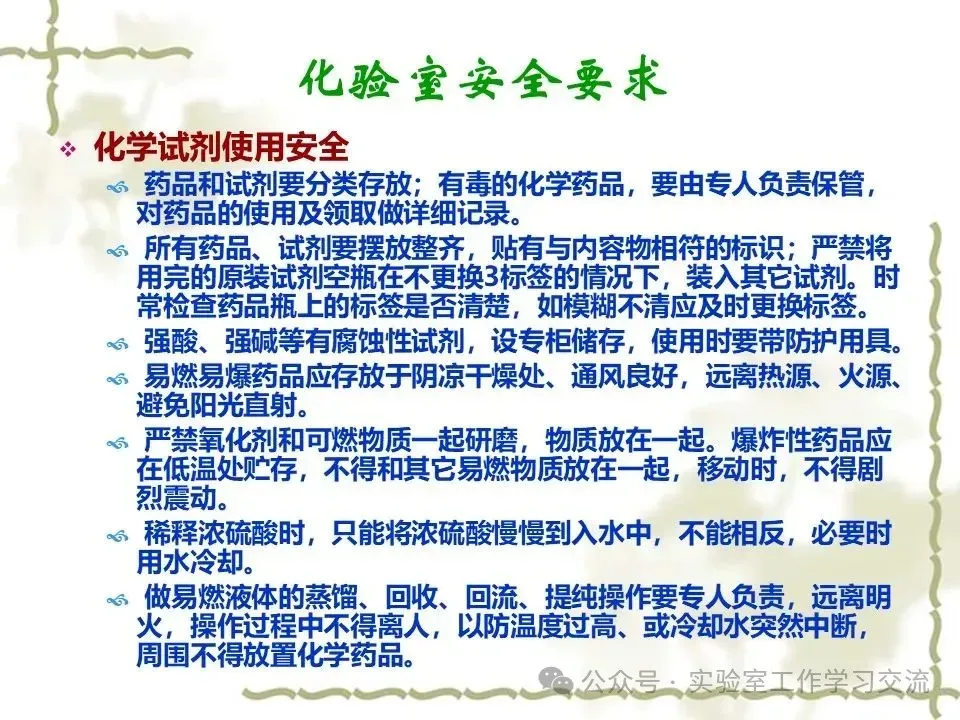 化验室安全要求

化学试剂使用安全

药品和试剂要分类存放；有毒的化学药品，要由专人负责保管，对药品的使用及领取做详细记录。

所有药品、试剂要摆放整齐，贴有与内容物相符的标识；严禁将用完的原装试剂空瓶在不更换3标签的情况下，装入其它试剂。时常检查药品瓶上的标签是否清楚，如模糊不清应及时更换标签。

强酸、强碱等有腐蚀性试剂，设专柜储存，使用时要带防护用具。

易燃易爆药品应存放于阴凉干燥处、通风良好，远离热源、火源、避免阳光直射。

严禁氧化剂和可燃物质一起研磨，物质放在一起。爆炸性药品应在低温处贮存，不得和其它易燃物质放在一起，移动时，不得剧烈震动。

稀释浓硫酸时，只能将浓硫酸慢慢到入水中，不能相反，必要时用水冷却。

做易燃液体的蒸馏、回收、回流、提纯操作要专人负责，远离明火，操作过程中不得离人，以防温度过高、或冷却水突然中断，周围不得放置化学药品。

公众号 · 实验室工作学习交流